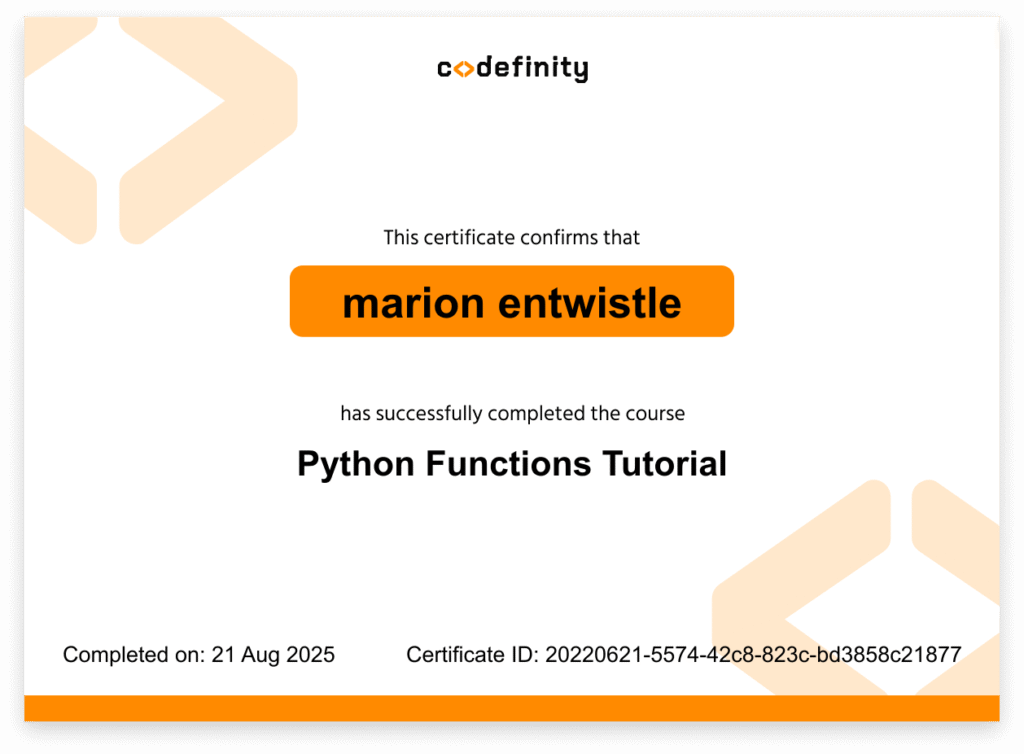 codefinity

This certificate confirms that

marion entwistle

has successfully completed the course

Python Functions Tutorial

Completed on: 21 Aug 2025

Certificate ID: 20220621-5574-42c8-823c-bd3858c21877